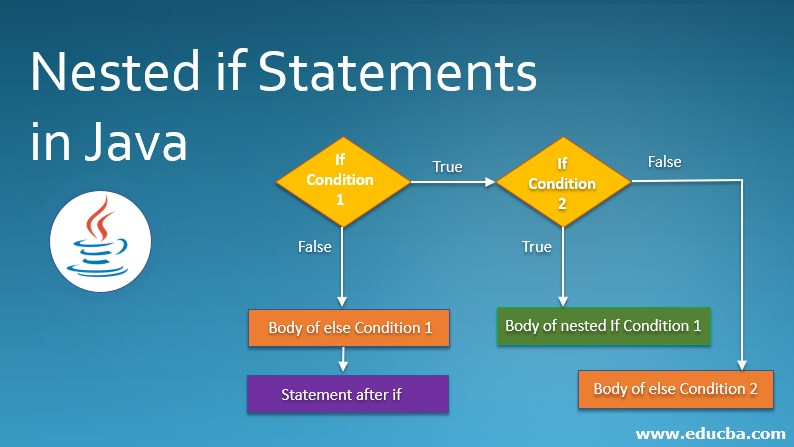 Nested if Statements in Java

If Condition 1

True

If Condition 2

False

False

True

Body of else Condition 1

Body of nested If Condition 1

Statement after if

Body of else Condition 2

www.educba.com